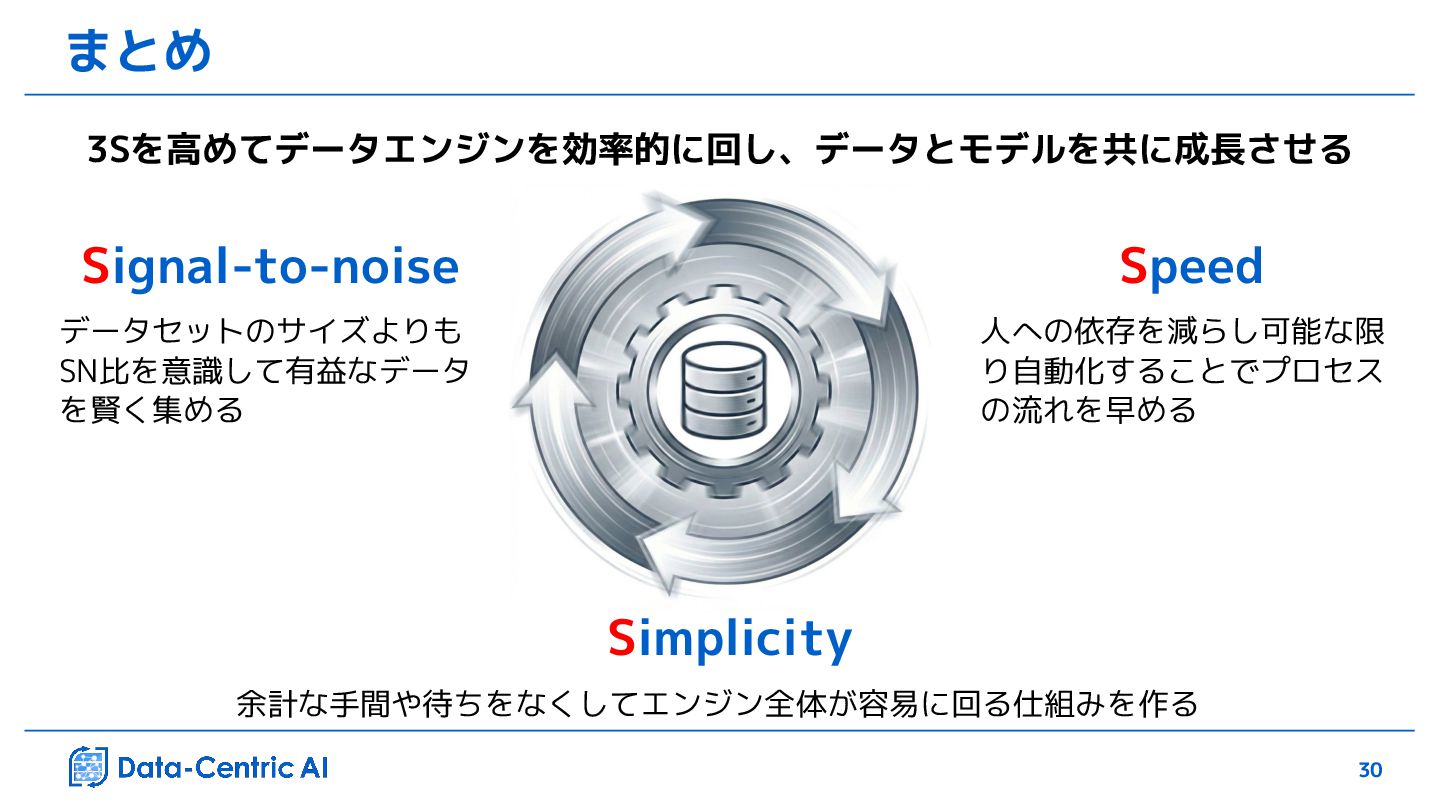 まとめ

3Sを高めてデータエンジンを効率的に回し、データとモデルを共に成長させる

Signal-to-noise

データセットのサイズよりもSN比を意識して有益なデータを賢く集める

Speed

人への依存を減らし可能な限り自動化することでプロセスの流れを早める

Simplicity

余計な手間や待ちをなくしてエンジン全体が容易に回る仕組みを作る

Data-Centric AI

30